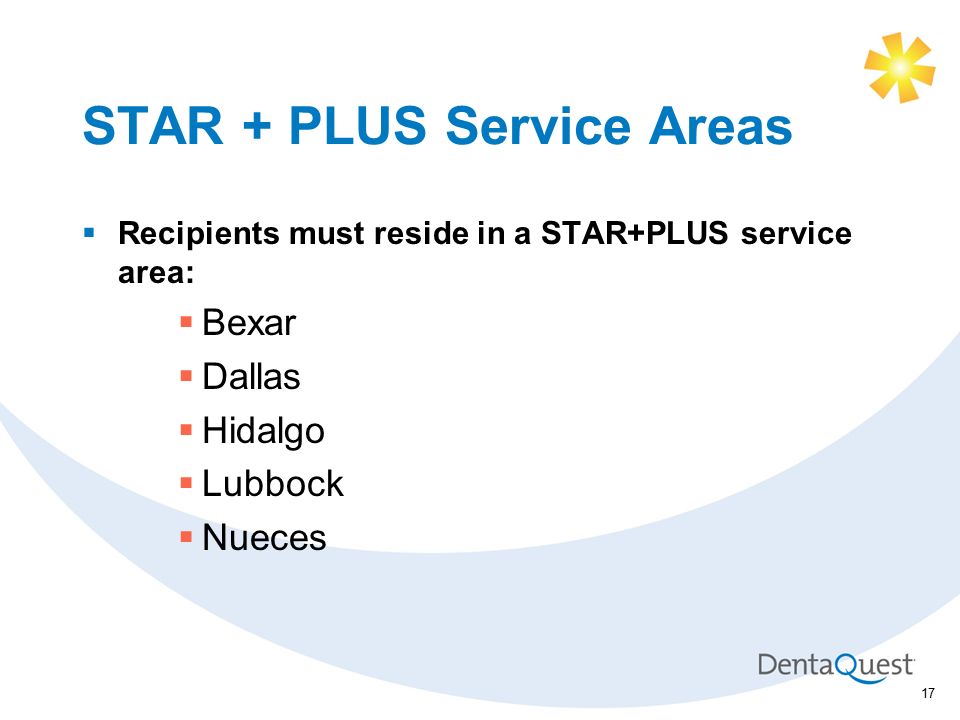 STAR + PLUS Service Areas

▪ Recipients must reside in a STAR+PLUS service area:

▪ Bexar
▪ Dallas
▪ Hidalgo
▪ Lubbock
▪ Nueces

DentaQuest

17